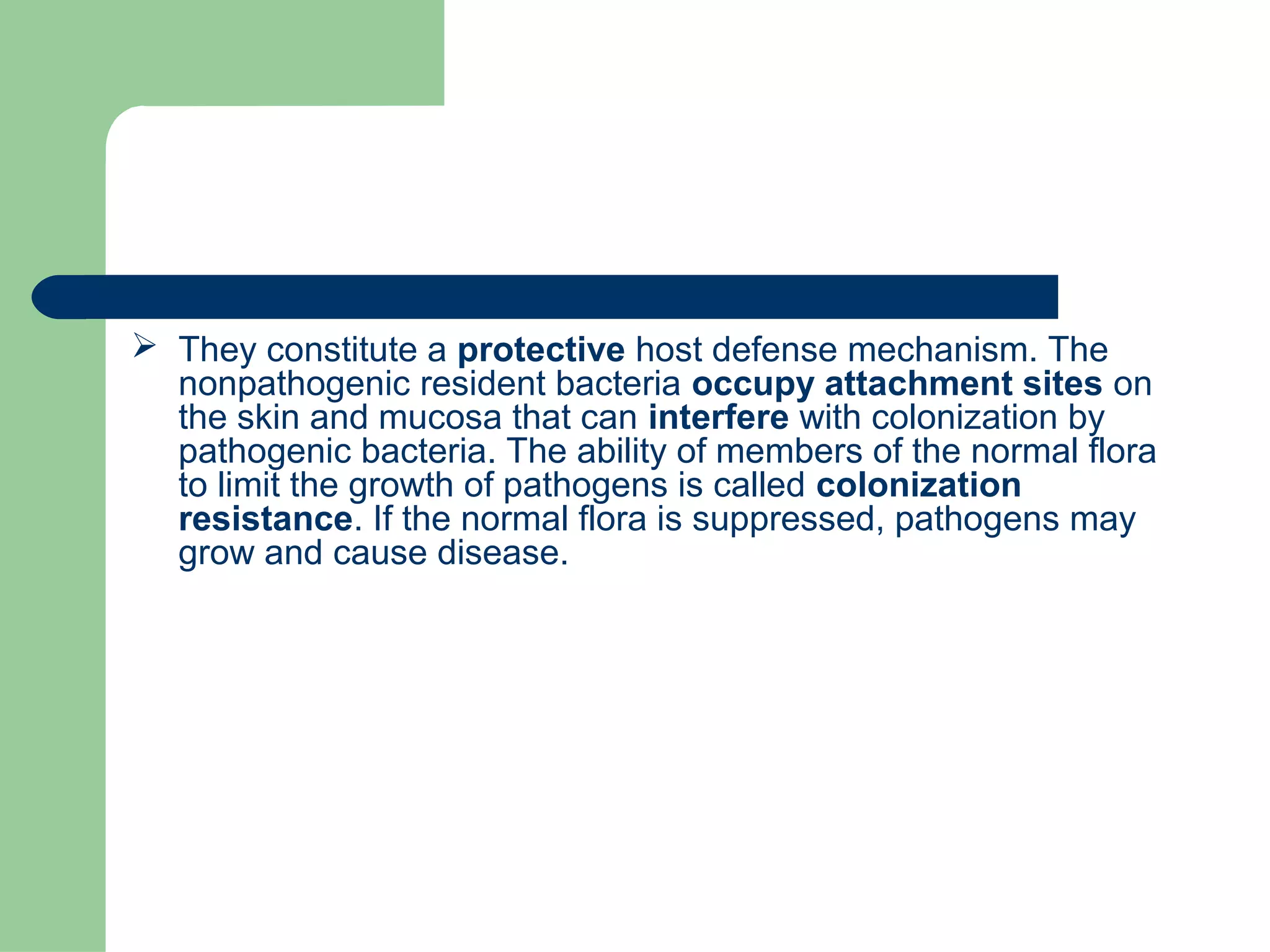 ➢ They constitute a protective host defense mechanism. The nonpathogenic resident bacteria occupy attachment sites on the skin and mucosa that can interfere with colonization by pathogenic bacteria. The ability of members of the normal flora to limit the growth of pathogens is called colonization resistance. If the normal flora is suppressed, pathogens may grow and cause disease.